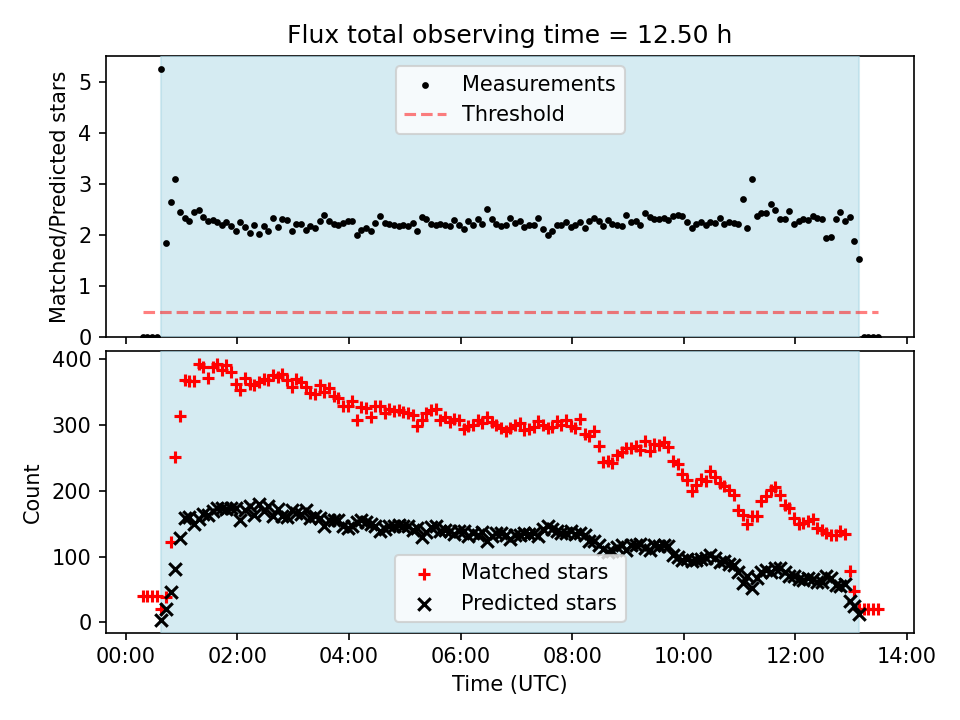 Flux total observing time = 12.50 h

Matched/Predicted stars

5
4
3
2
1
0

Measurements
Threshold

Count

400
300
200
100
0

Matched stars
Predicted stars

00:00 02:00 04:00 06:00 08:00 10:00 12:00 14:00

Time (UTC)